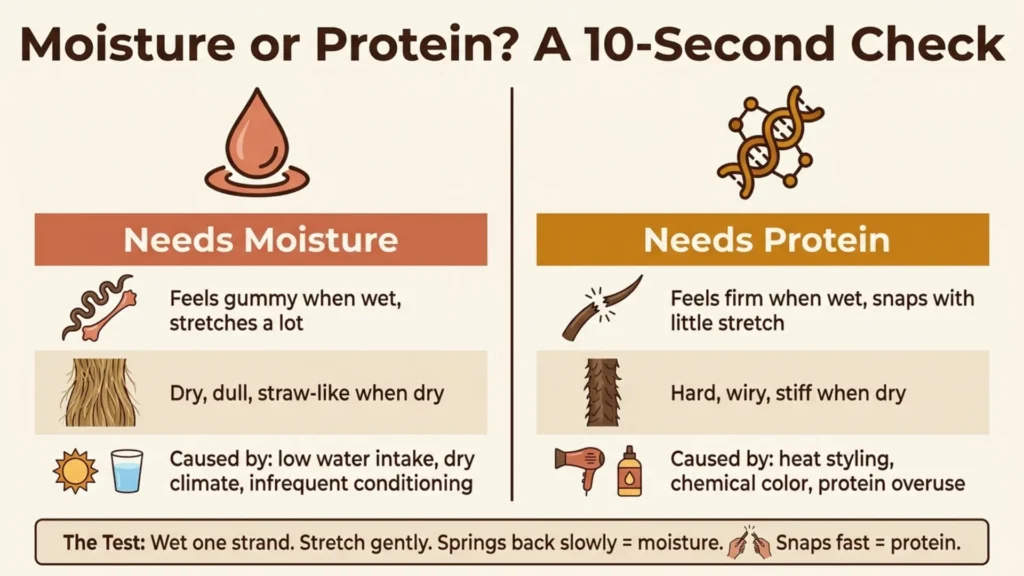 Moisture or Protein? A 10-Second Check

Needs Moisture

Feels gummy when wet, stretches a lot

Dry, dull, straw-like when dry

Caused by: low water intake, dry climate, infrequent conditioning

Needs Protein

Feels firm when wet, snaps with little stretch

Hard, wiry, stiff when dry

Caused by: heat styling, chemical color, protein overuse

The Test: Wet one strand. Stretch gently. Springs back slowly = moisture. Snaps fast = protein.